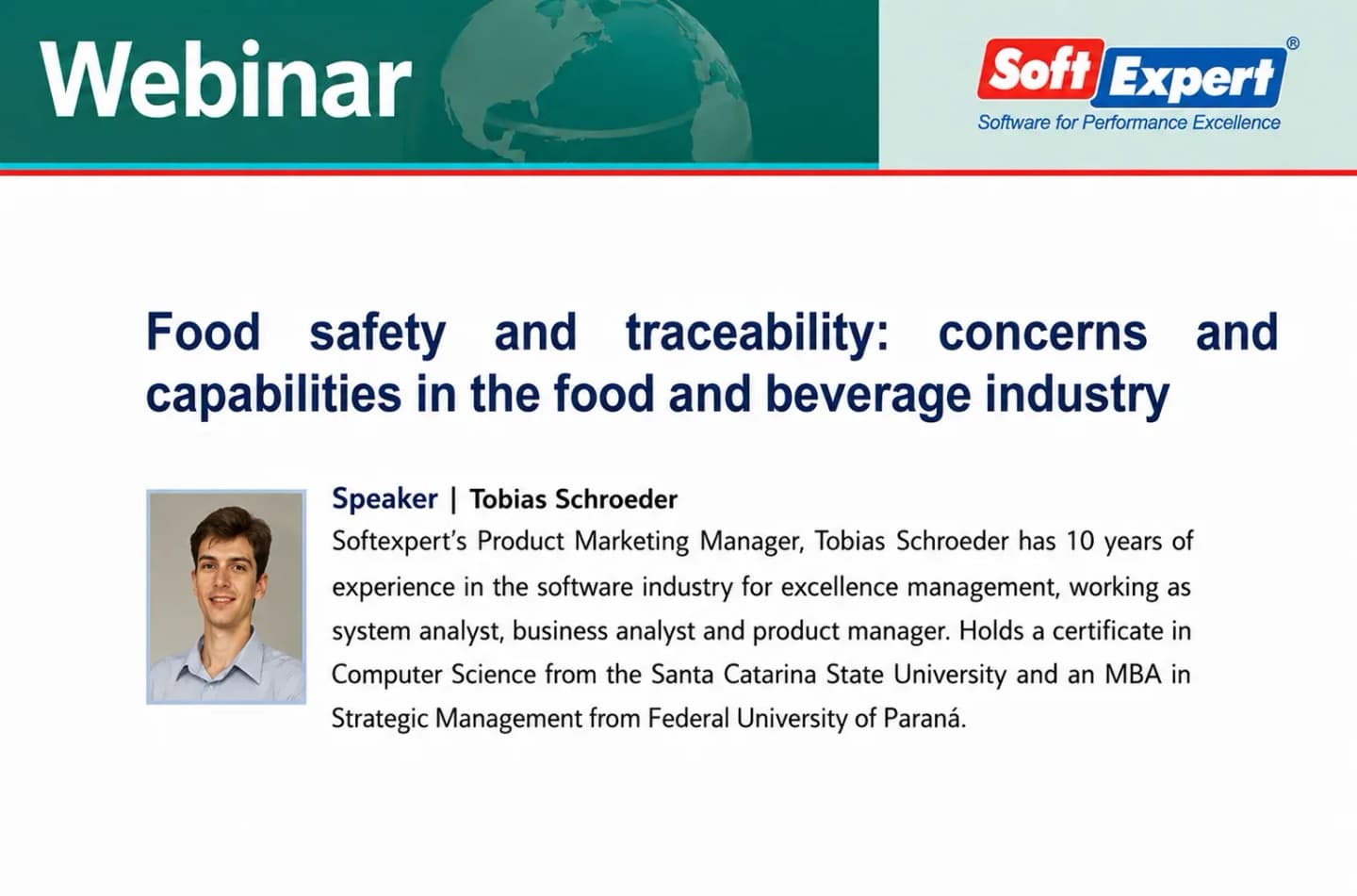 Webinar

Soft Expert®
Software for Performance Excellence

Food safety and traceability: concerns and capabilities in the food and beverage industry

Speaker | Tobias Schroeder

Softexpert's Product Marketing Manager, Tobias Schroeder has 10 years of experience in the software industry for excellence management, working as system analyst, business analyst and product manager. Holds a certificate in Computer Science from the Santa Catarina State University and an MBA in Strategic Management from Federal University of Paraná.